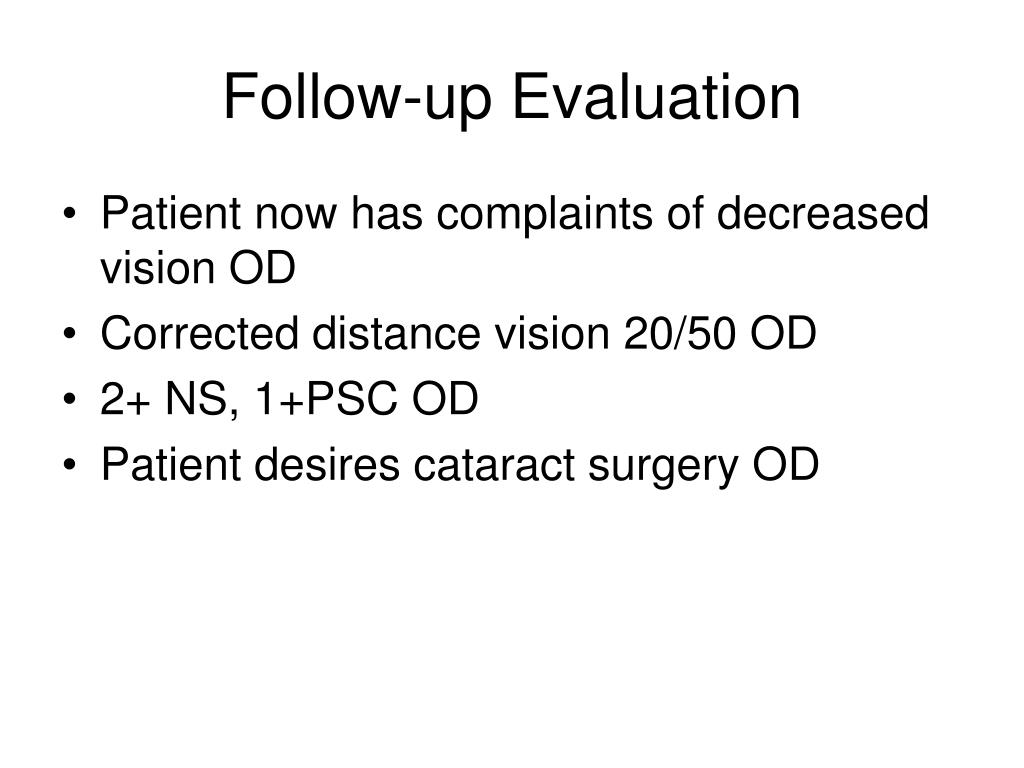 Follow-up Evaluation

• Patient now has complaints of decreased vision OD
• Corrected distance vision 20/50 OD
• 2+ NS, 1+PSC OD
• Patient desires cataract surgery OD